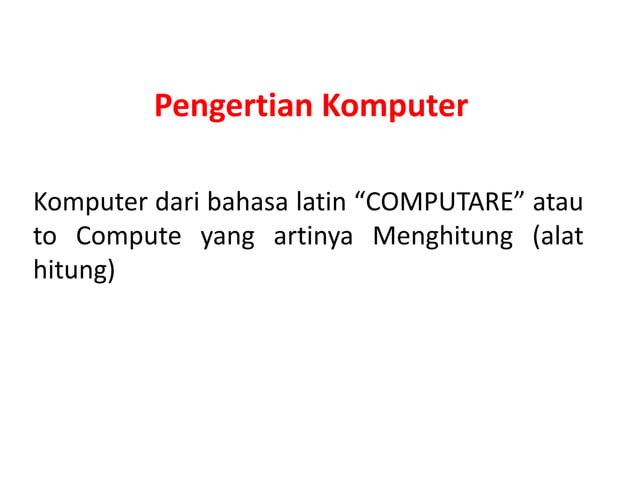 Pengertian Komputer

Komputer dari bahasa latin “COMPUTARE” atau to Compute yang artinya Menghitung (alat hitung)